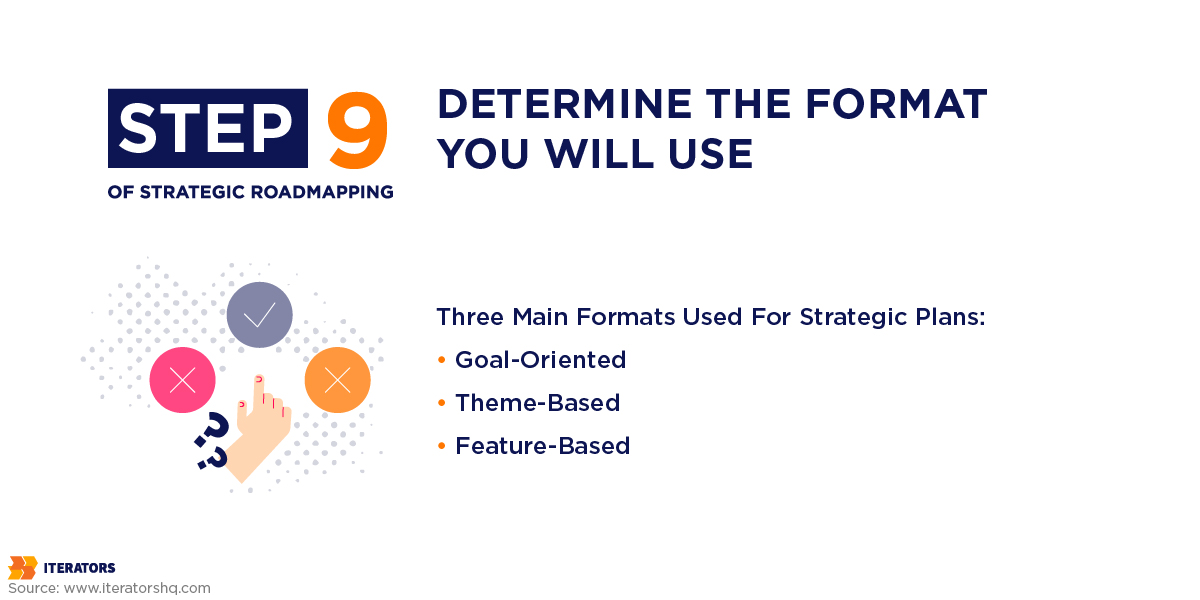 STEP 9
OF STRATEGIC ROADMAPPING

DETERMINE THE FORMAT YOU WILL USE

Three Main Formats Used For Strategic Plans:
• Goal-Oriented
• Theme-Based
• Feature-Based

???

ITERATORS
Source: www.iteratorshq.com